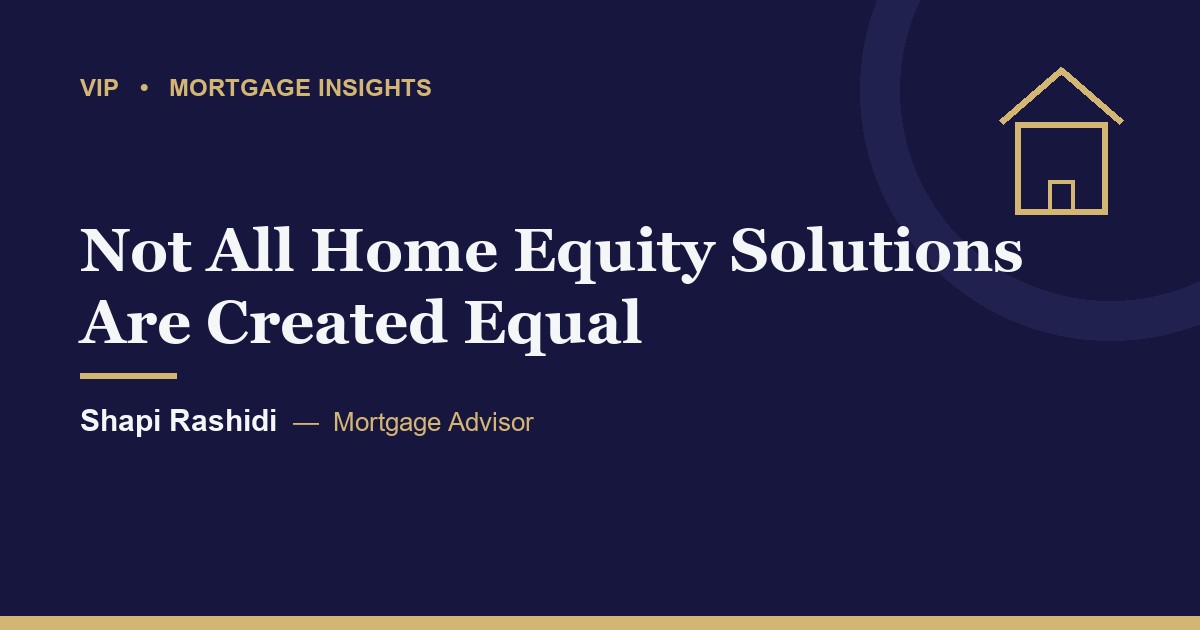 VIP • MORTGAGE INSIGHTS

Not All Home Equity Solutions Are Created Equal

Shapi Rashidi — Mortgage Advisor